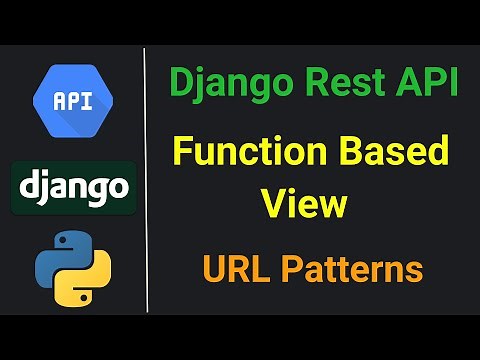 API

django

Django Rest API

Function Based View

URL Patterns